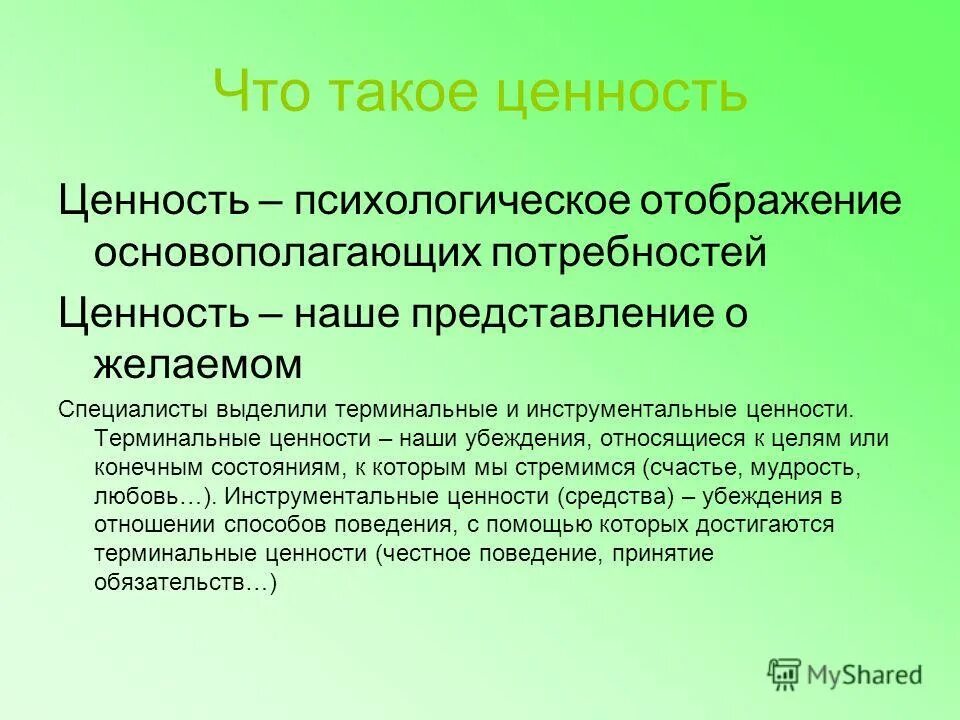 Что такое ценность

Ценность – психологическое отображение основополагающих потребностей

Ценность – наше представление о желаемом

Специалисты выделили терминальные и инструментальные ценности. Терминальные ценности – наши убеждения, относящиеся к целям или конечным состояниям, к которым мы стремимся (счастье, мудрость, любовь…). Инструментальные ценности (средства) – убеждения в отношении способов поведения, с помощью которых достигаются терминальные ценности (честное поведение, принятие обязательств…)

MyShared